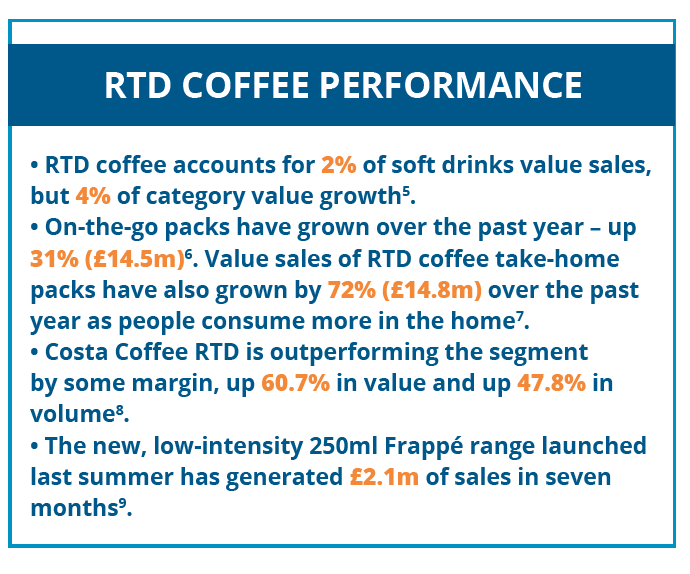 RTD COFFEE PERFORMANCE

• RTD coffee accounts for 2% of soft drinks value sales, but 4% of category value growth$^5$.
• On-the-go packs have grown over the past year – up 31% (£14.5m)$^6$. Value sales of RTD coffee take-home packs have also grown by 72% (£14.8m) over the past year as people consume more in the home$^7$.
• Costa Coffee RTD is outperforming the segment by some margin, up 60.7% in value and up 47.8% in volume$^8$.
• The new, low-intensity 250ml Frappé range launched last summer has generated £2.1m of sales in seven months$^9$.